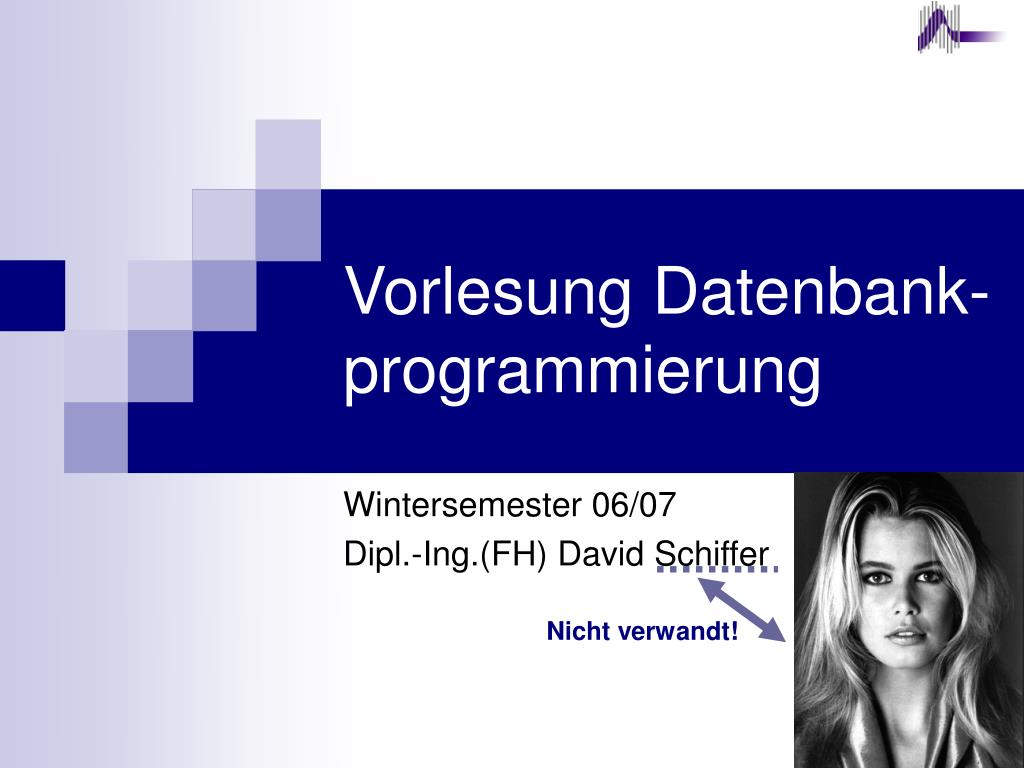 Vorlesung Datenbank-programmierung

Wintersemester 06/07
Dipl.-Ing.(FH) David Schiffer

Nicht verwandt!